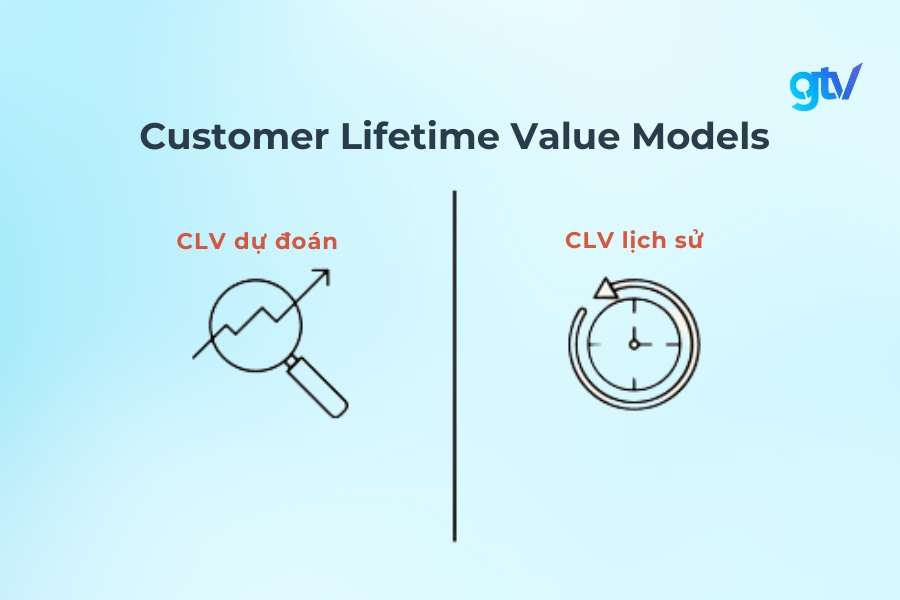 gtv

Customer Lifetime Value Models

CLV dự đoán

CLV lịch sử